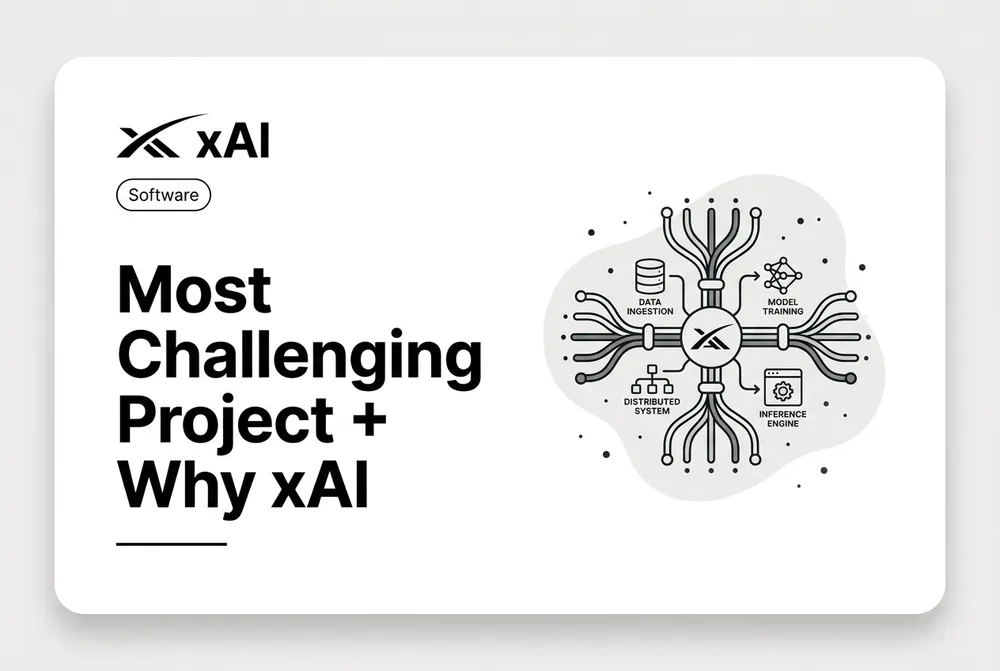 xAI

Software

Most Challenging Project + Why xAI

DATA INGESTION

MODEL TRAINING

DISTRIBUTED SYSTEM

INFERENCE ENGINE